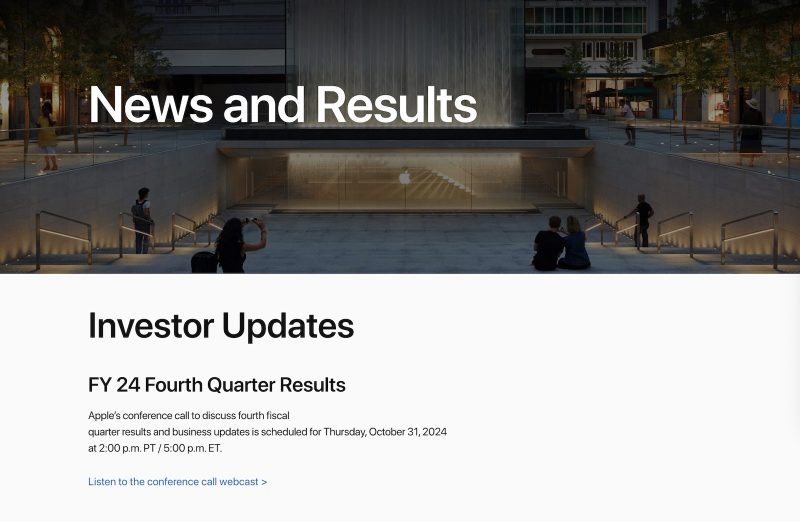 News and Results

Investor Updates

FY 24 Fourth Quarter Results

Apple's conference call to discuss fourth fiscal quarter results and business updates is scheduled for Thursday, October 31, 2024 at 2:00 p.m. PT / 5:00 p.m. ET.

Listen to the conference call webcast >